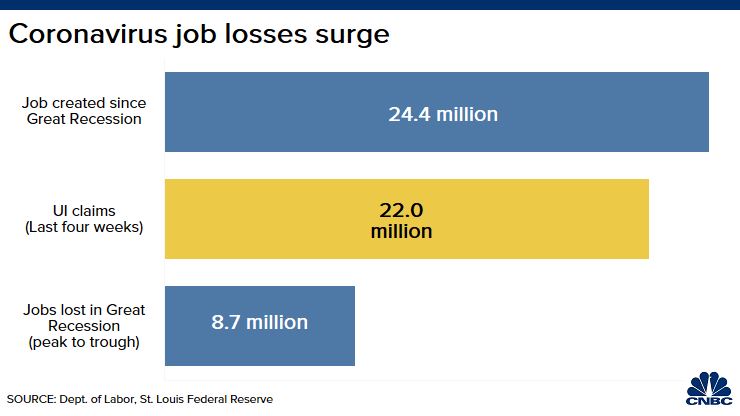 Coronavirus job losses surge

Job created since Great Recession

24.4 million

UI claims (Last four weeks)

22.0 million

Jobs lost in Great Recession (peak to trough)

8.7 million

SOURCE: Dept. of Labor, St. Louis Federal Reserve

CNBC